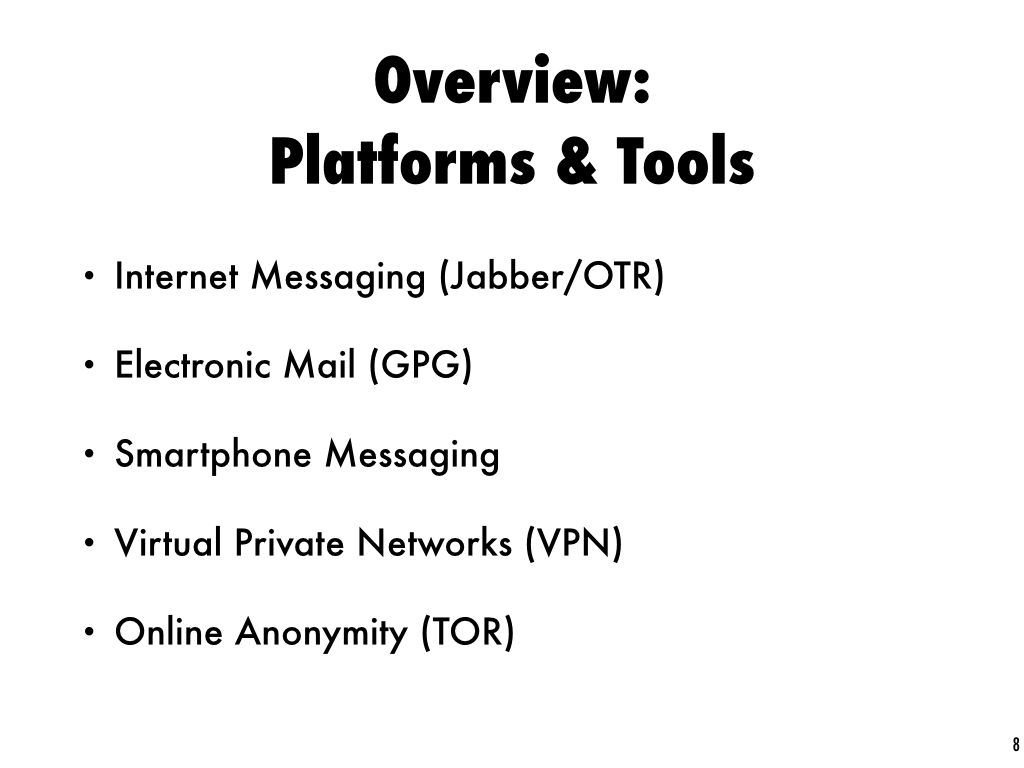 Overview:
Platforms & Tools

• Internet Messaging (Jabber/OTR)

• Electronic Mail (GPG)

• Smartphone Messaging

• Virtual Private Networks (VPN)

• Online Anonymity (TOR)

8